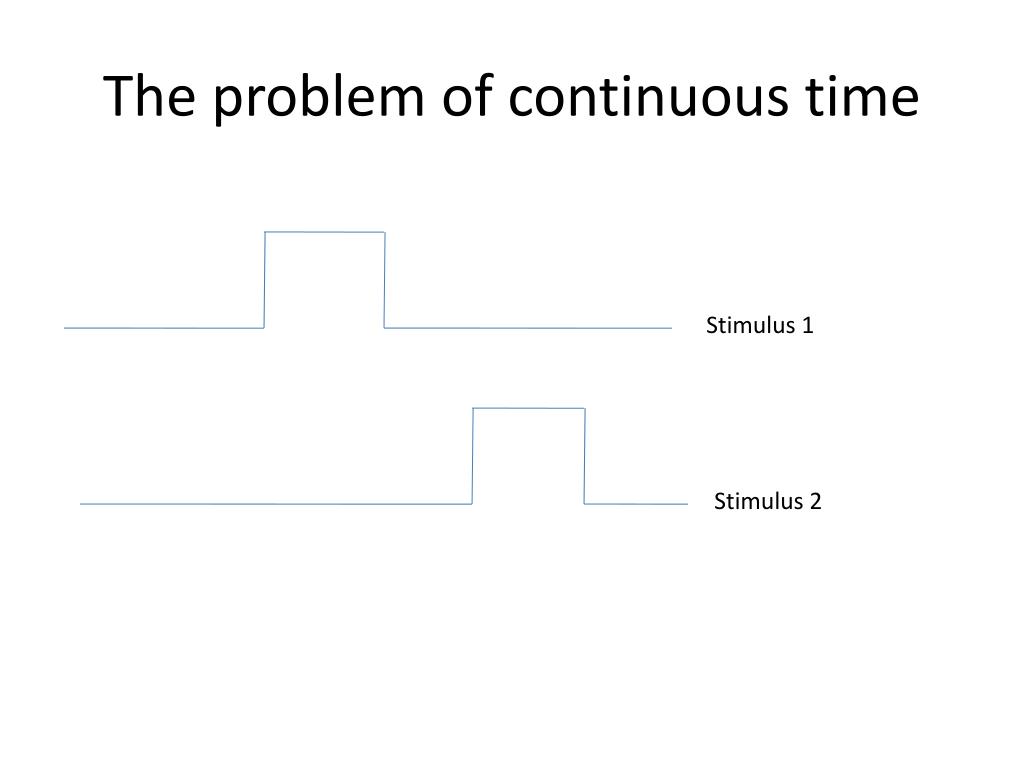 The problem of continuous time

Stimulus 1

Stimulus 2